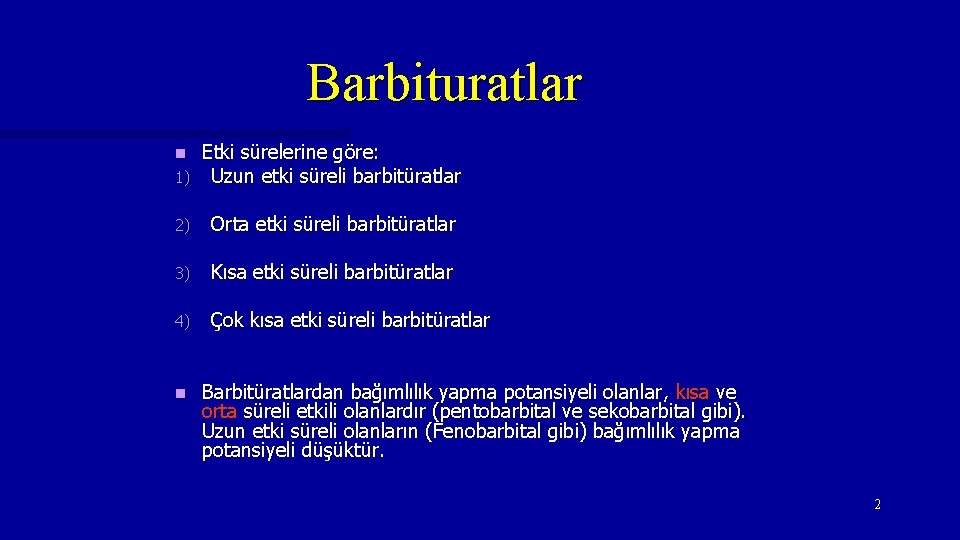 Barbituratlar

Etki sürelerine göre:
1) Uzun etki süreli barbitüratlar

2) Orta etki süreli barbitüratlar

3) Kısa etki süreli barbitüratlar

4) Çok kısa etki süreli barbitüratlar

Barbitüratlardan bağımlılık yapma potansiyeli olanlar, kısa ve orta süreli etkili olanlardır (pentobarbital ve sekobarbital gibi). Uzun etki süreli olanların (Fenobarbital gibi) bağımlılık yapma potansiyeli düşüktür.

2